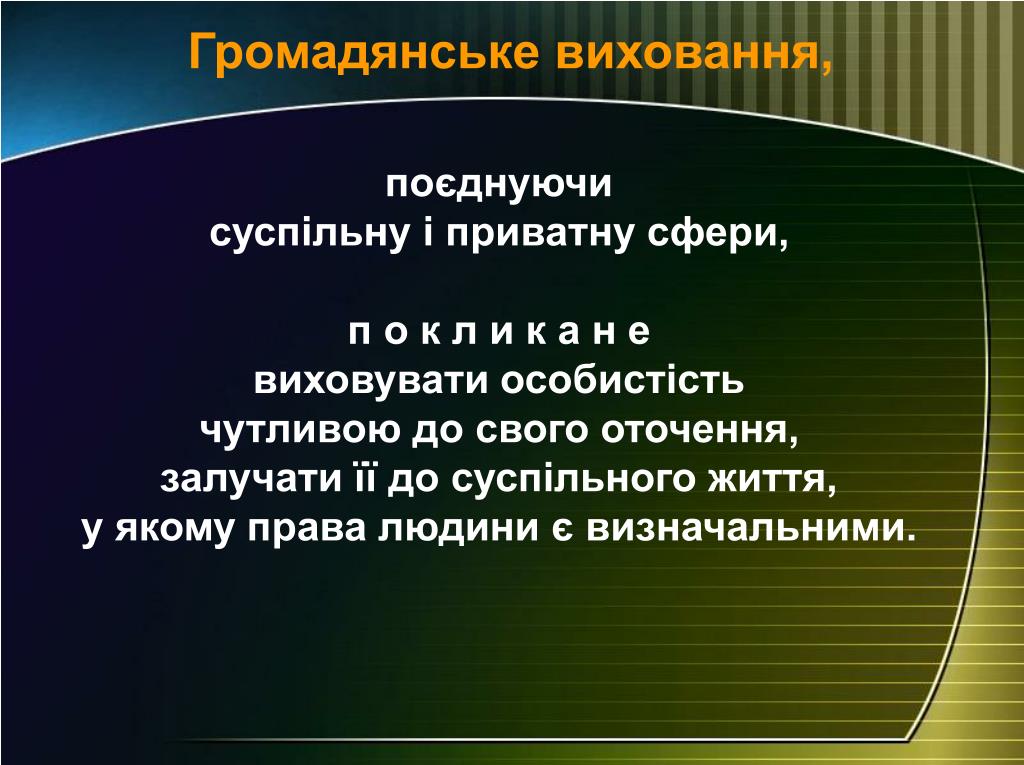 Громадянське виховання,

поєднуючи
суспільну і приватну сфери,

п о к л и к а н е
виховувати особистість
чутливою до свого оточення,
залучати її до суспільного життя,
у якому права людини є визначальними.